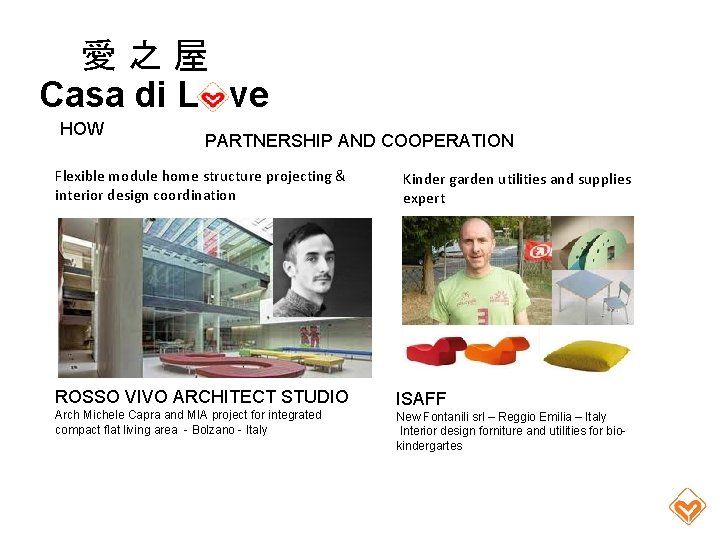 愛 之 屋
Casa di Love

HOW

PARTNERSHIP AND COOPERATION

Flexible module home structure projecting & interior design coordination

ROSSO VIVO ARCHITECT STUDIO
Arch Michele Capra and MIA project for integrated compact flat living area - Bolzano - Italy

Kinder garden utilities and supplies expert

ISAFF
New Fontanili srl – Reggio Emilia – Italy
Interior design forniture and utilities for bio-kindergartes